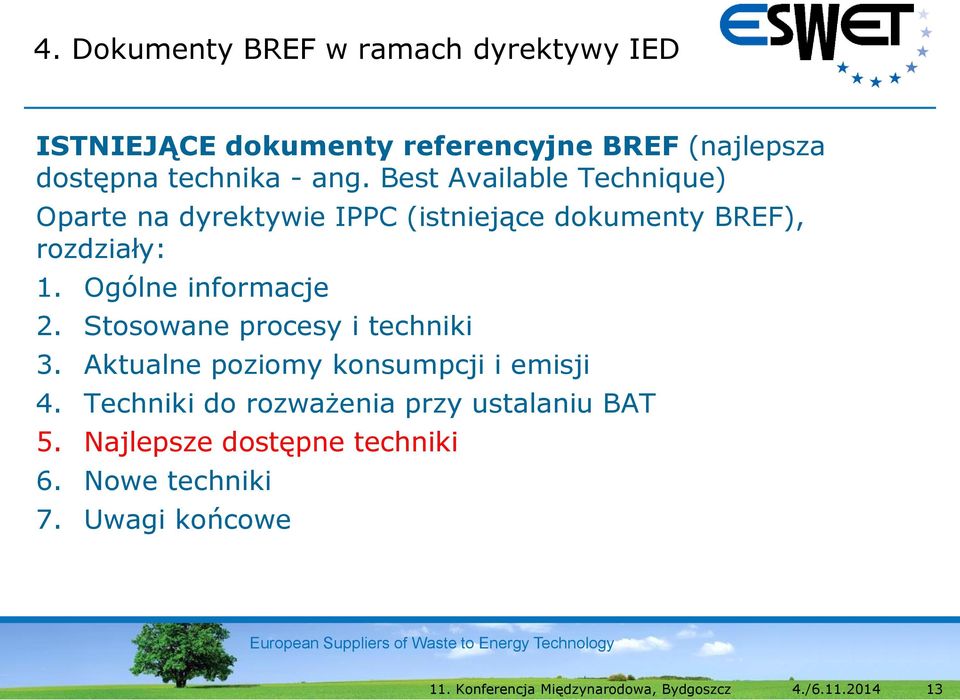 4. Dokumenty BREF w ramach dyrektywy IED

ESWET

ISTNIEJĄCE dokumenty referencyjne BREF (najlepsza dostępna technika - ang. Best Available Technique)

Oparte na dyrektywie IPPC (istniejące dokumenty BREF), rozdziały:

1. Ogólne informacje
2. Stosowane procesy i techniki
3. Aktualne poziomy konsumpcji i emisji
4. Techniki do rozważenia przy ustalaniu BAT
5. Najlepsze dostępne techniki
6. Nowe techniki
7. Uwagi końcowe

European Suppliers of Waste to Energy Technology

11. Konferencja Międzynarodowa, Bydgoszcz 4./6.11.2014 13